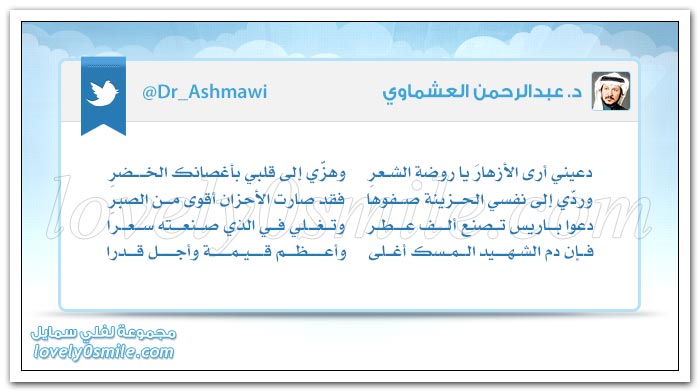 د. عبدالرحمن العشماوي

@Dr_Ashmawi

دعيني أرى الأزهارَ يا روضة الشعرِ
وهزّي إلى قلبي بأغصانك الخضرِ

وردّي إلى نفسي الحزينة صفوها
فقد صارت الأحزان أقوى من الصبرِ

دعوا باريس تصنع ألف عطر
وتغلي في الذي صنعته سعرا

فإن دم الشهيد المسك أغلى
وأعظم قيمة وأجل قدرا

lovely0smile.com

مجموعة لفلي سمايل
lovely0smile.com